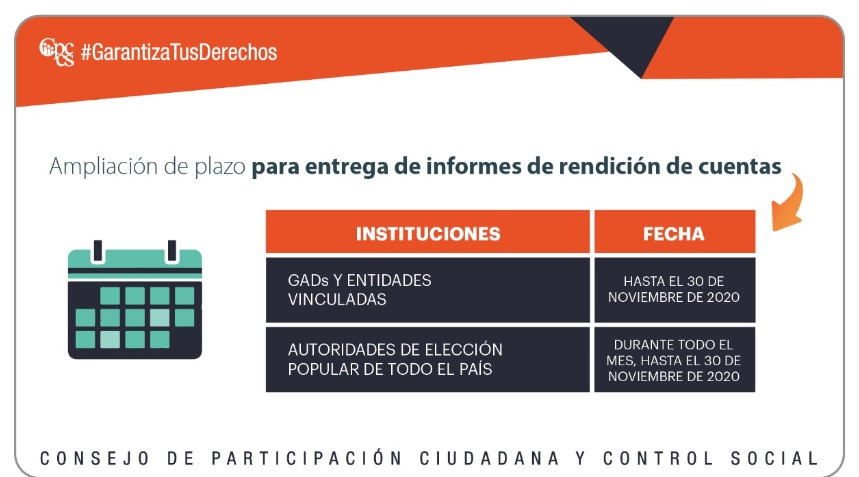 CPCCS #GarantizaTusDerechos

Ampliación de plazo para entrega de informes de rendición de cuentas

| INSTITUCIONES | FECHA |
|---|---|
| GADs Y ENTIDADES VINCULADAS | HASTA EL 30 DE NOVIEMBRE DE 2020 |
| AUTORIDADES DE ELECCIÓN POPULAR DE TODO EL PAÍS | DURANTE TODO EL MES, HASTA EL 30 DE NOVIEMBRE DE 2020 |

CONSEJO DE PARTICIPACIÓN CIUDADANA Y CONTROL SOCIAL